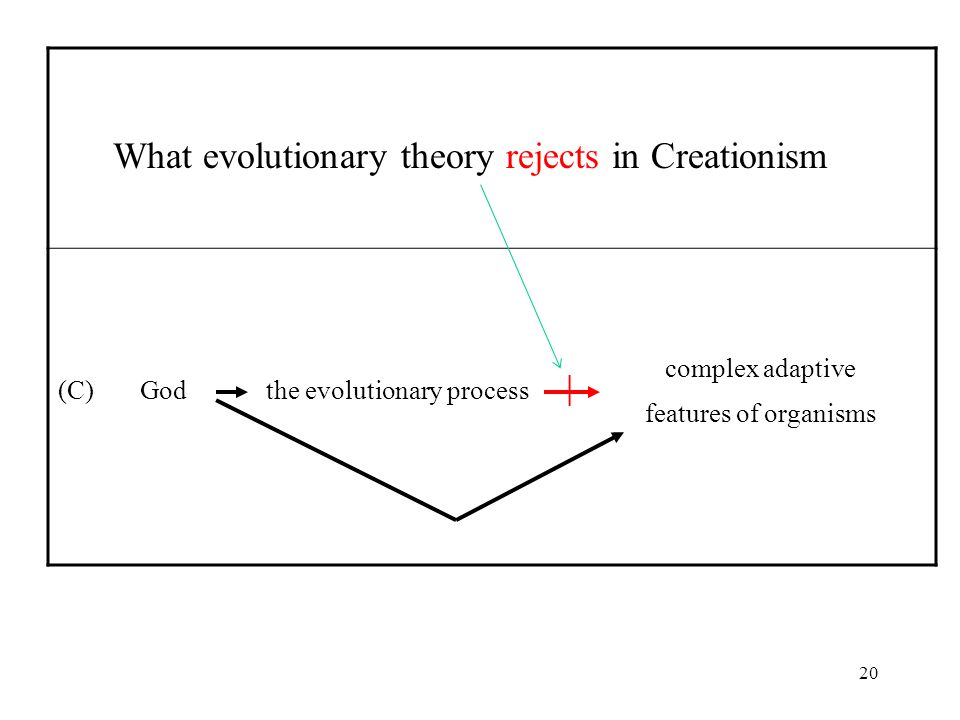 What evolutionary theory rejects in Creationism

(C) God the evolutionary process complex adaptive features of organisms

20